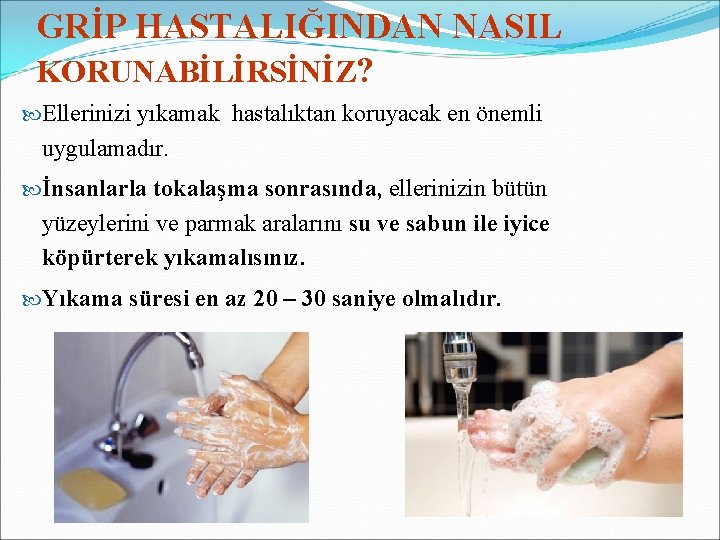 GRİP HASTALIĞINDAN NASIL KORUNABİLİRSİNİZ?

Ellerinizi yıkamak hastalıktan koruyacak en önemli uygulamadır.

İnsanlarla tokalaşma sonrasında, ellerinizin bütün yüzeylerini ve parmak aralarını su ve sabun ile iyice köpürterek yıkamalısınız.

Yıkama süresi en az 20 – 30 saniye olmalıdır.